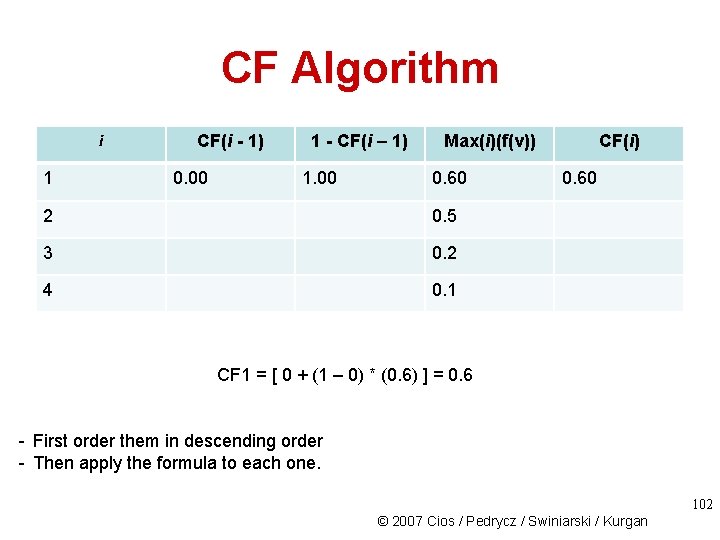 CF Algorithm

| i | CF(i - 1) | 1 - CF(i – 1) | Max(i)(f(v)) | CF(i) |
|---|---|---|---|---|
| 1 | 0.00 | 1.00 | 0.60 | 0.60 |
| 2 | | | 0.5 | |
| 3 | | | 0.2 | |
| 4 | | | 0.1 | |

CF1 = [ 0 + (1 – 0) * (0.6) ] = 0.6

- First order them in descending order
- Then apply the formula to each one.

102

© 2007 Cios / Pedrycz / Swiniarski / Kurgan